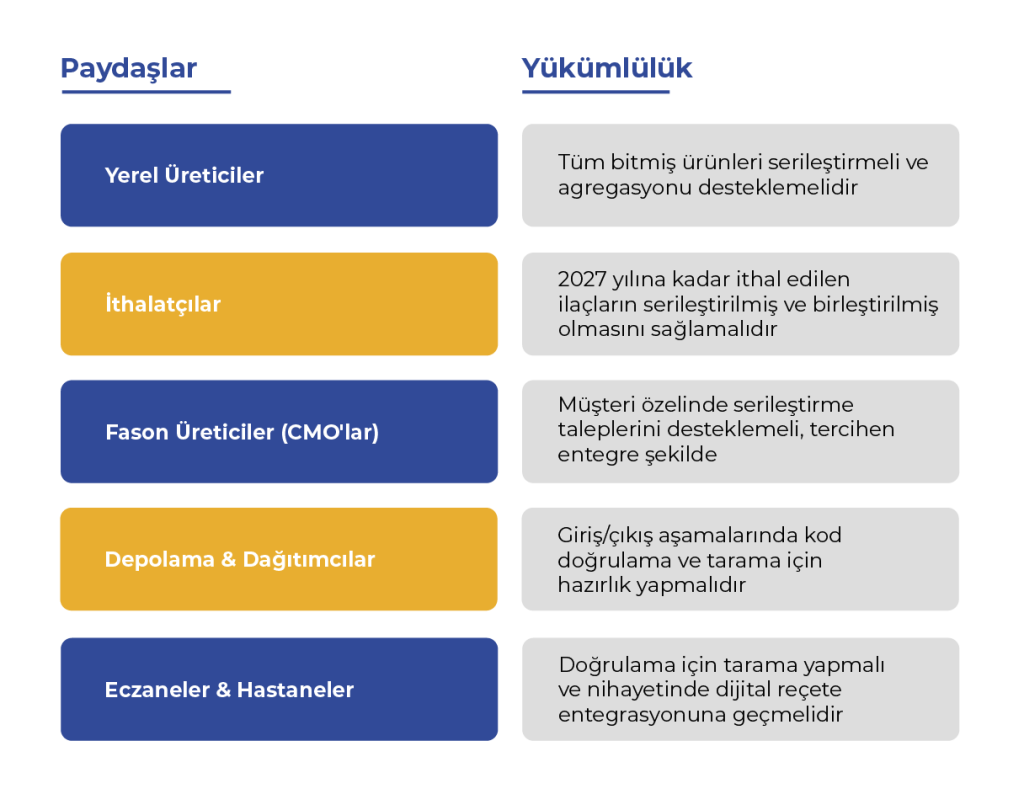 | Paydaşlar | Yükümlülük |
|---|---|
| Yerel Üreticiler | Tüm bitmiş ürünleri serileştirmeli ve agregasyonu desteklemelidir |
| İthalatçılar | 2027 yılına kadar ithal edilen ilaçların serileştirilmiş ve birleştirilmiş olmasını sağlamalıdır |
| Fason Üreticiler (CMO'lar) | Müşteri özelinde serileştirme taleplerini desteklemeli, tercihen entegre şekilde |
| Depolama & Dağıtımcılar | Giriş/çıkış aşamalarında kod doğrulama ve tarama için hazırlık yapmalıdır |
| Eczaneler & Hastaneler | Doğrulama için tarama yapmalı ve nihayetinde dijital reçete entegrasyonuna geçmelidir |